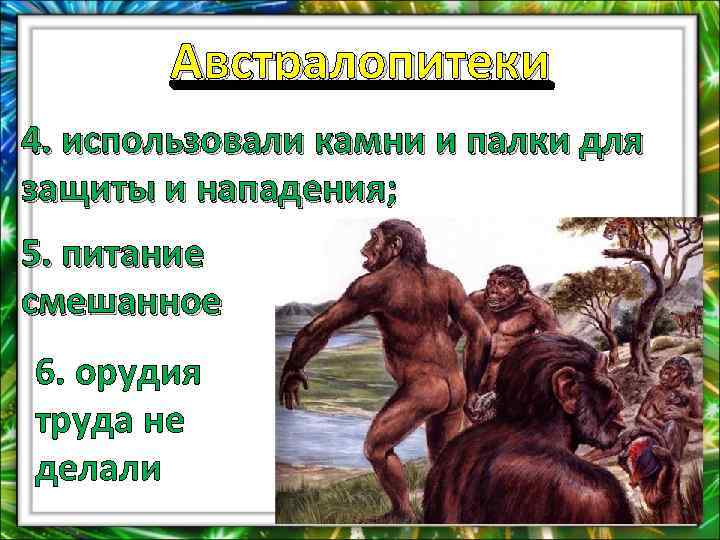 Австралопитеки

4. использовали камни и палки для защиты и нападения;

5. питание смешанное

6. орудия труда не делали